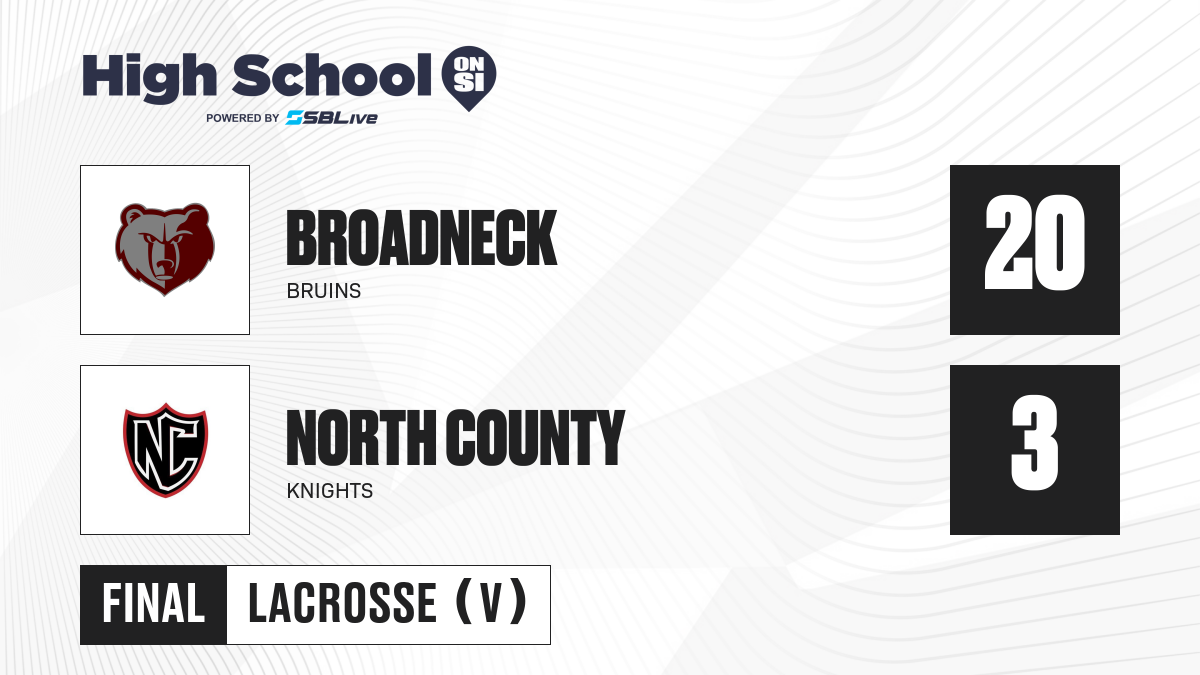 High School ON SI
POWERED BY SBLive

BROADNECK
BRUINS
20

NC
NORTH COUNTY
KNIGHTS
3

FINAL LACROSSE (V)